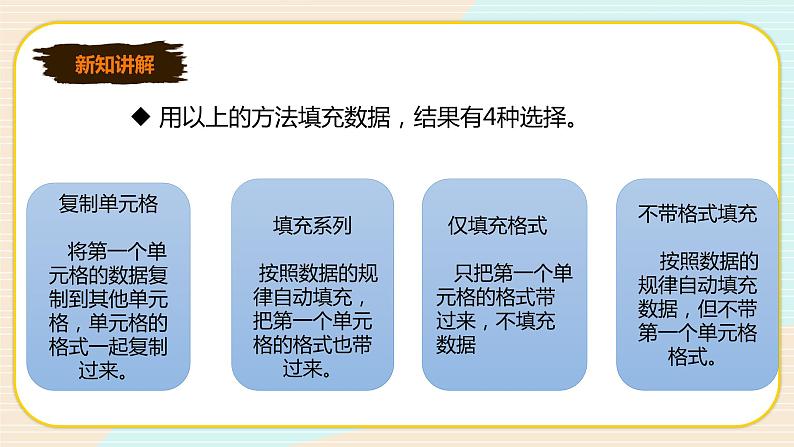 新知讲解

◆ 用以上的方法填充数据，结果有4种选择。

复制单元格

将第一个单元格的数据复制到其他单元格，单元格的格式一起复制过来。

填充系列

按照数据的规律自动填充，把第一个单元格的格式也带过来。

仅填充格式

只把第一个单元格的格式带过来，不填充数据

不带格式填充

按照数据的规律自动填充数据，但不带第一个单元格格式。